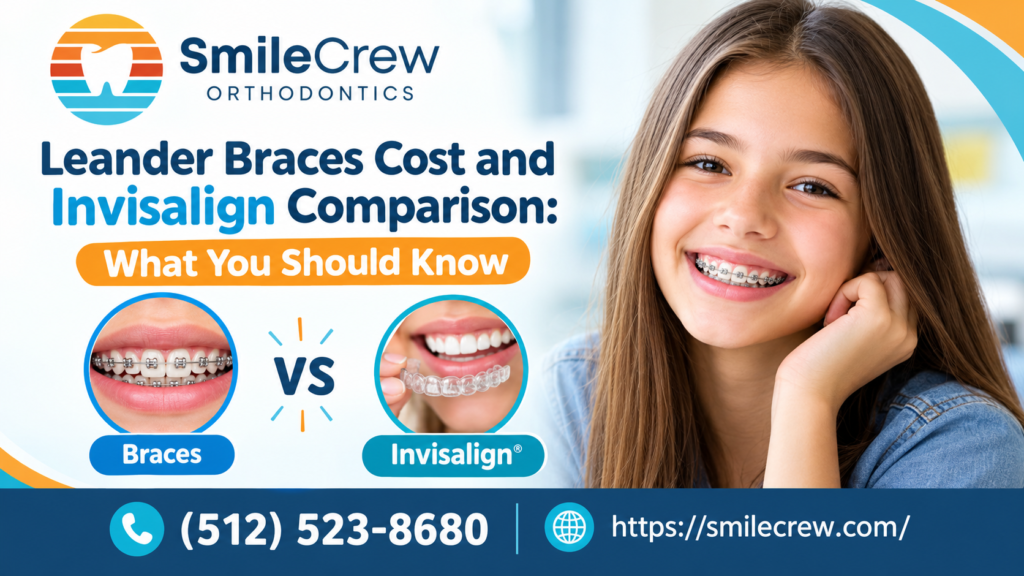 SmileCrew
ORTHODONTICS

Leander Braces Cost and Invisalign Comparison:

What You Should Know

VS

Braces

Invisalign®

(512) 523-8680

https://smilecrew.com/